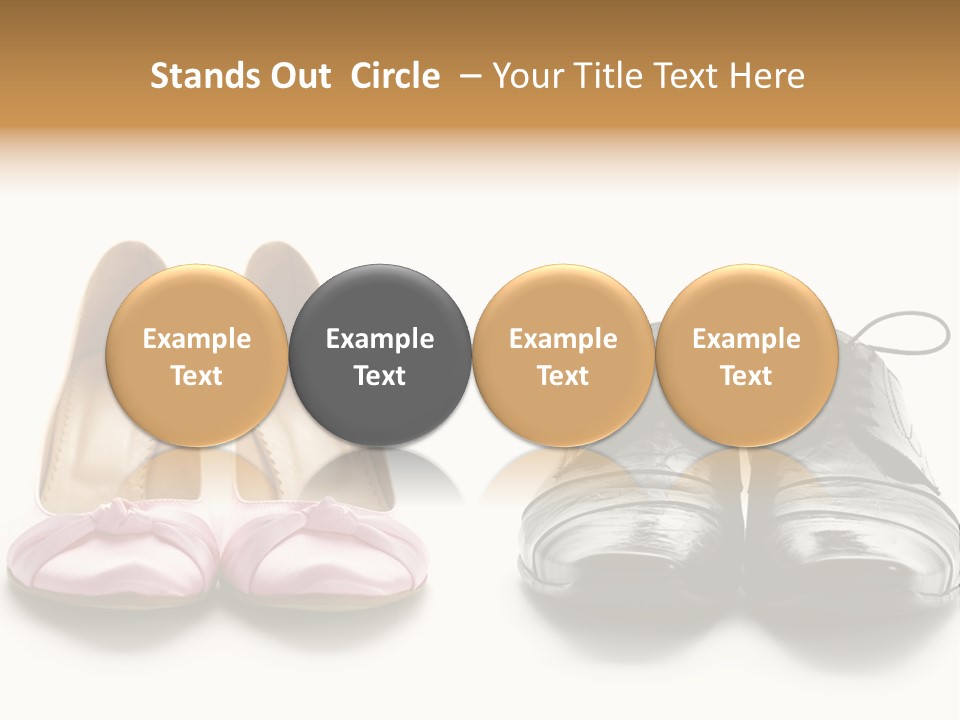 Stands Out Circle – Your Title Text Here

Example Text

Example Text

Example Text

Example Text